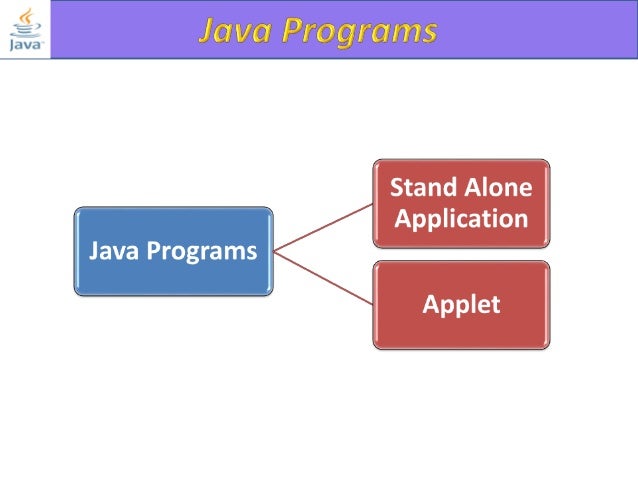 Java

Java Programs

Java Programs

Stand Alone Application

Applet